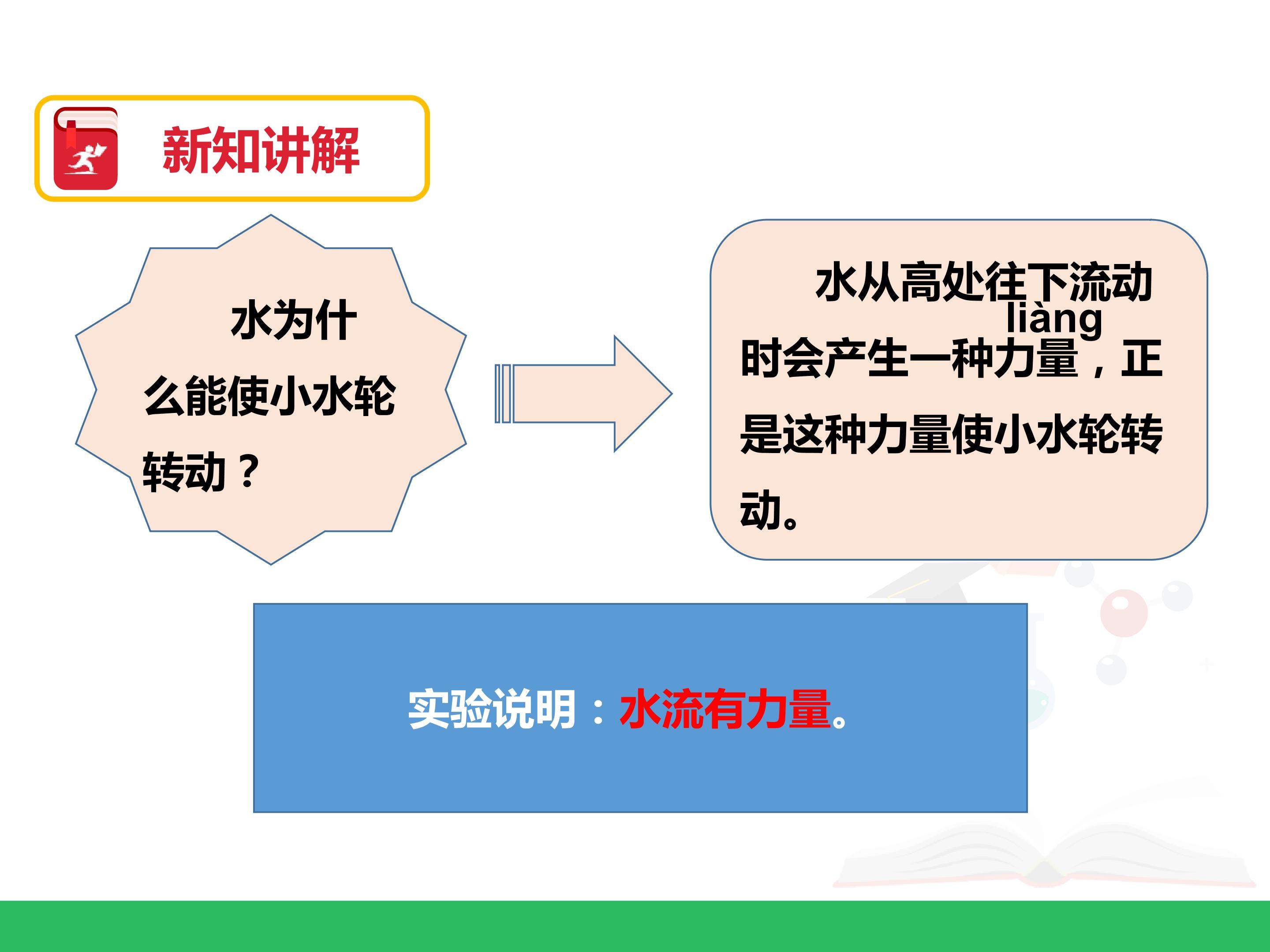 新知讲解

水为什么能使小水轮转动？

水从高处往下流动时会产生一种力量（liàng），正是这种力量使小水轮转动。

实验说明：水流有力量。